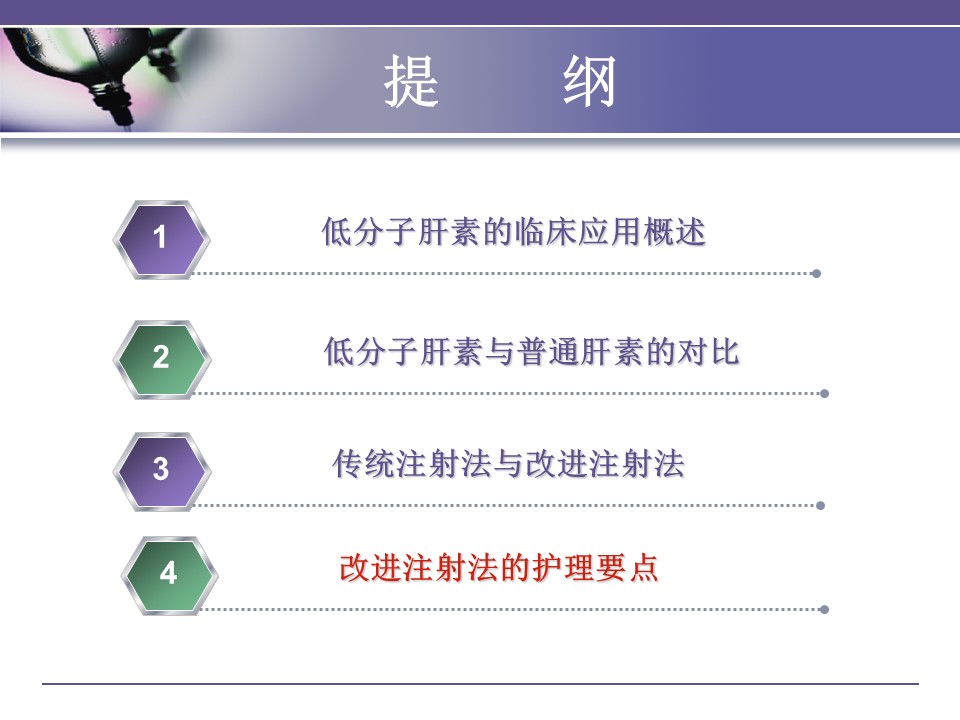 提　纲

1
低分子肝素的临床应用概述

2
低分子肝素与普通肝素的对比

3
传统注射法与改进注射法

4
改进注射法的护理要点